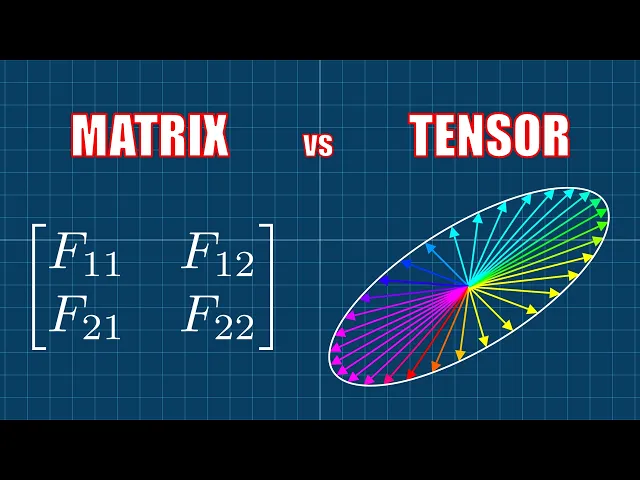 MATRIX vs TENSOR

$\begin{bmatrix} F_{11} & F_{12} \\ F_{21} & F_{22} \end{bmatrix}$